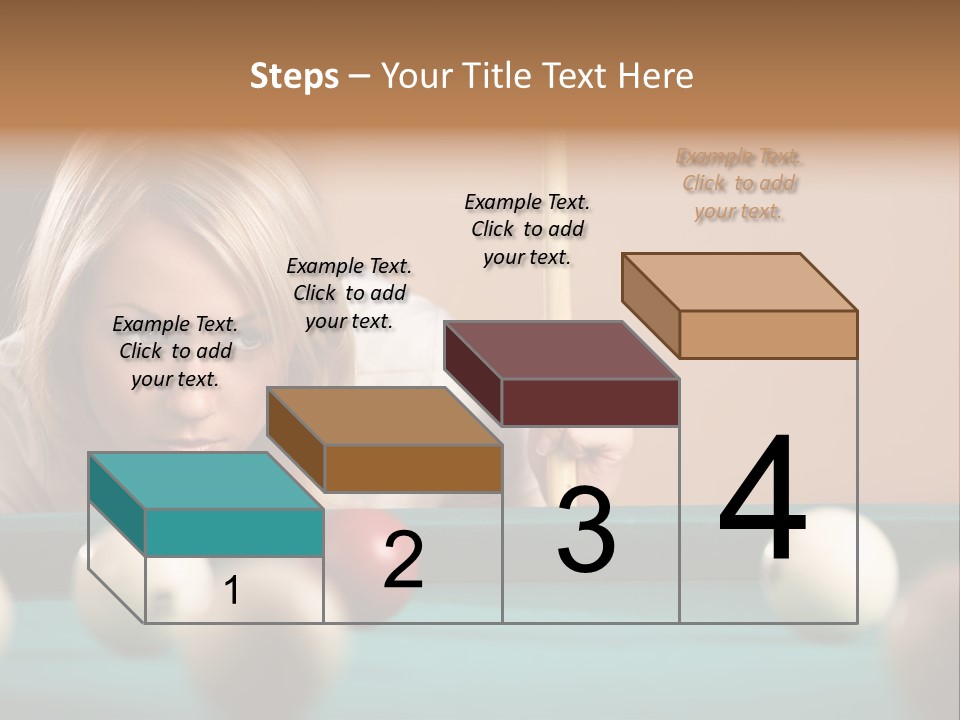 Steps – Your Title Text Here

Example Text. Click to add your text.

Example Text. Click to add your text.

Example Text. Click to add your text.

Example Text. Click to add your text.

1

2

3

4